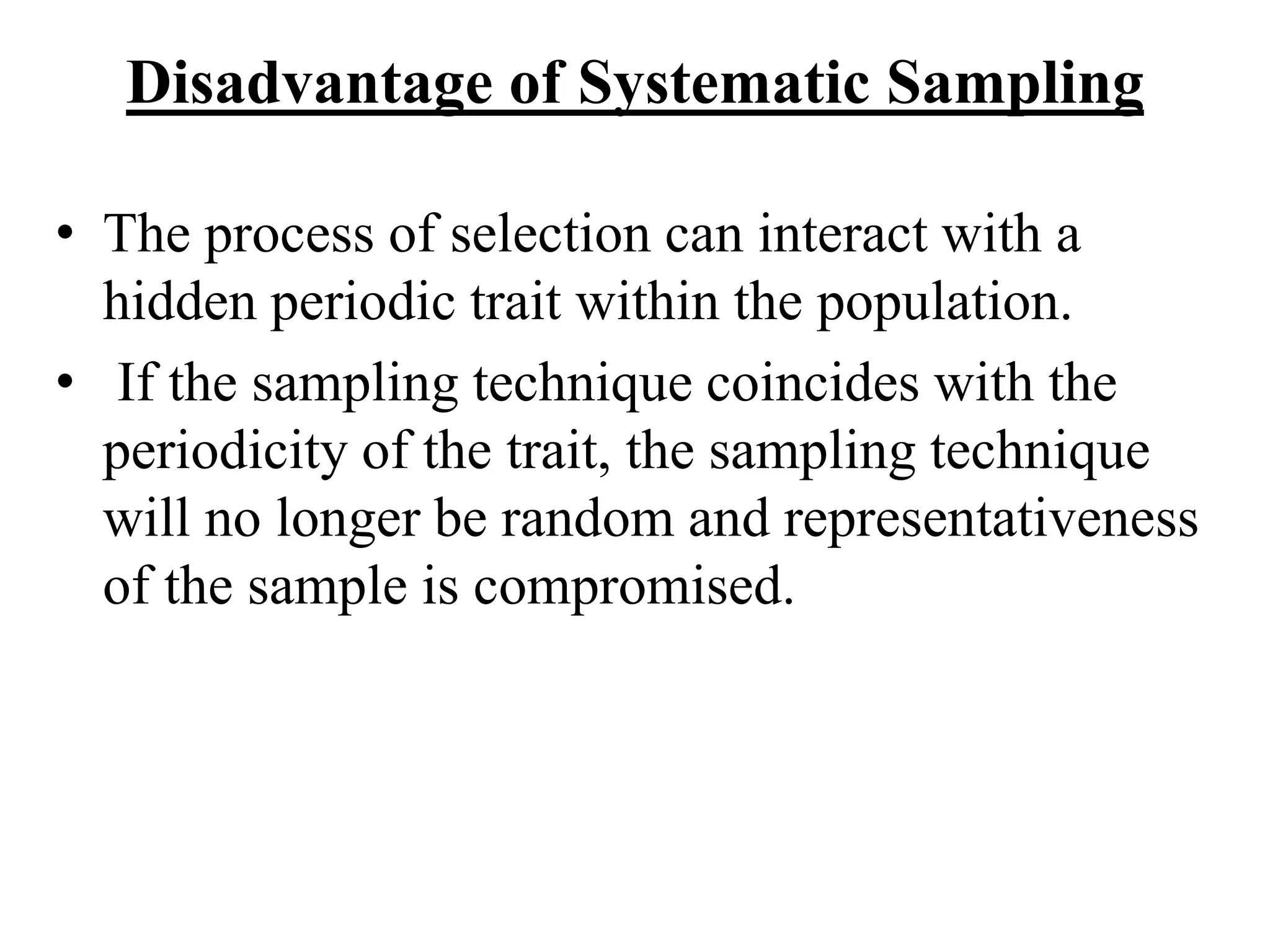 Disadvantage of Systematic Sampling

• The process of selection can interact with a hidden periodic trait within the population.
• If the sampling technique coincides with the periodicity of the trait, the sampling technique will no longer be random and representativeness of the sample is compromised.